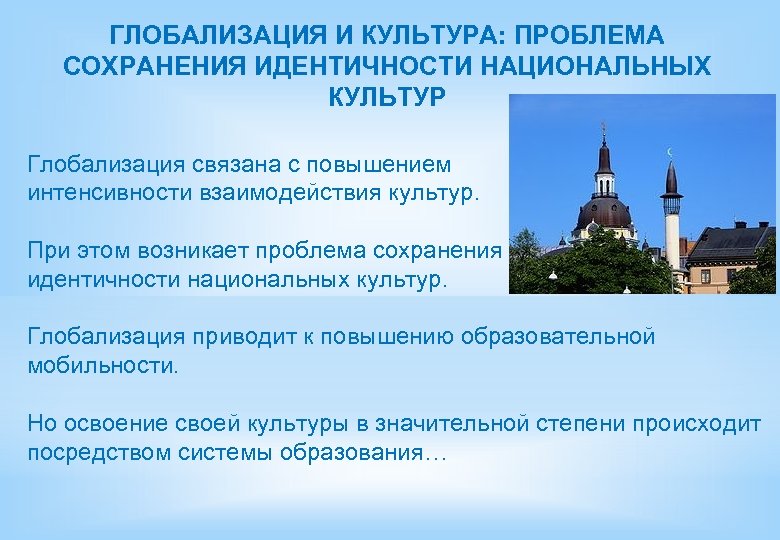 ГЛОБАЛИЗАЦИЯ И КУЛЬТУРА: ПРОБЛЕМА СОХРАНЕНИЯ ИДЕНТИЧНОСТИ НАЦИОНАЛЬНЫХ КУЛЬТУР

Глобализация связана с повышением интенсивности взаимодействия культур.

При этом возникает проблема сохранения идентичности национальных культур.

Глобализация приводит к повышению образовательной мобильности.

Но освоение своей культуры в значительной степени происходит посредством системы образования…